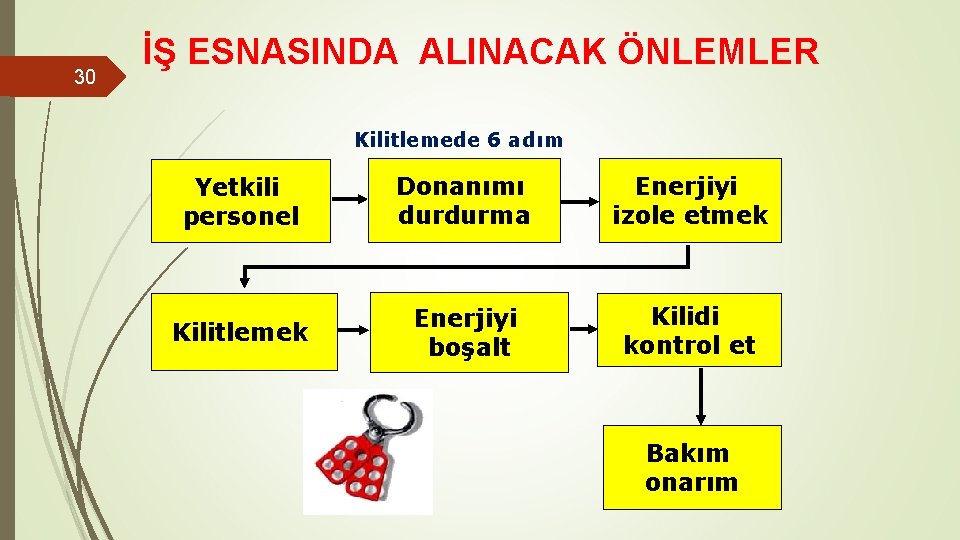 30

İŞ ESNASINDA ALINACAK ÖNLEMLER

Kilitlemede 6 adım

Yetkili personel

Donanımı durdurma

Enerjiyi izole etmek

Kilitlemek

Enerjiyi boşalt

Kilidi kontrol et

Bakım onarım